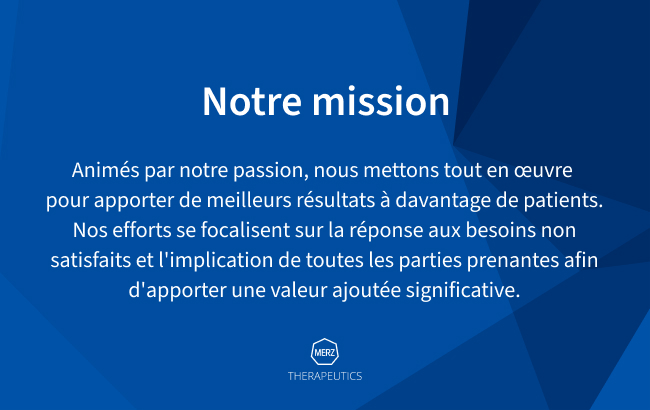 Notre mission

Animés par notre passion, nous mettons tout en œuvre pour apporter de meilleurs résultats à davantage de patients. Nos efforts se focalisent sur la réponse aux besoins non satisfaits et l'implication de toutes les parties prenantes afin d'apporter une valeur ajoutée significative.

MERZ
THERAPEUTICS